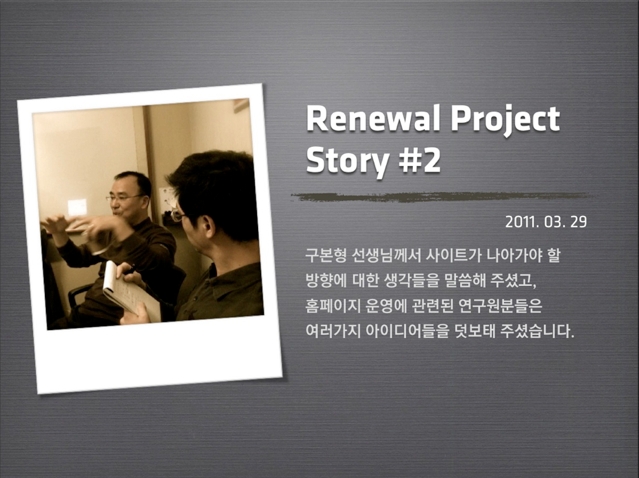 Renewal Project Story #2

2011. 03. 29

구본형 선생님께서 사이트가 나아가야 할 방향에 대한 생각들을 말씀해 주셨고, 홈페이지 운영에 관련된 연구원분들은 여러가지 아이디어들을 덧보태 주셨습니다.